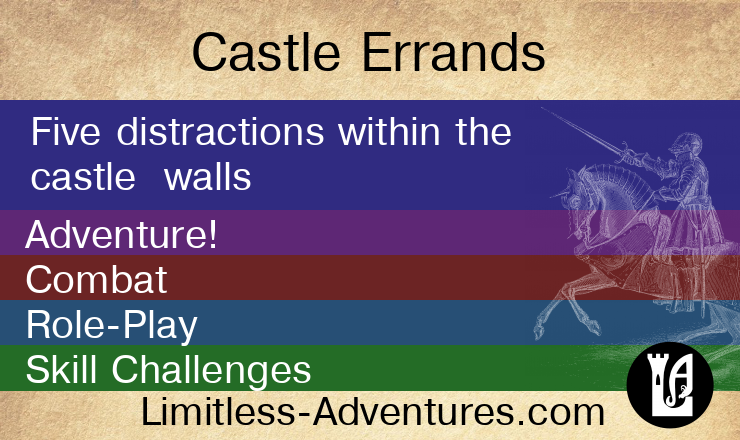 Castle Errands

Five distractions within the castle walls

Adventure!

Combat

Role-Play

Skill Challenges

Limitless-Adventures.com

LA